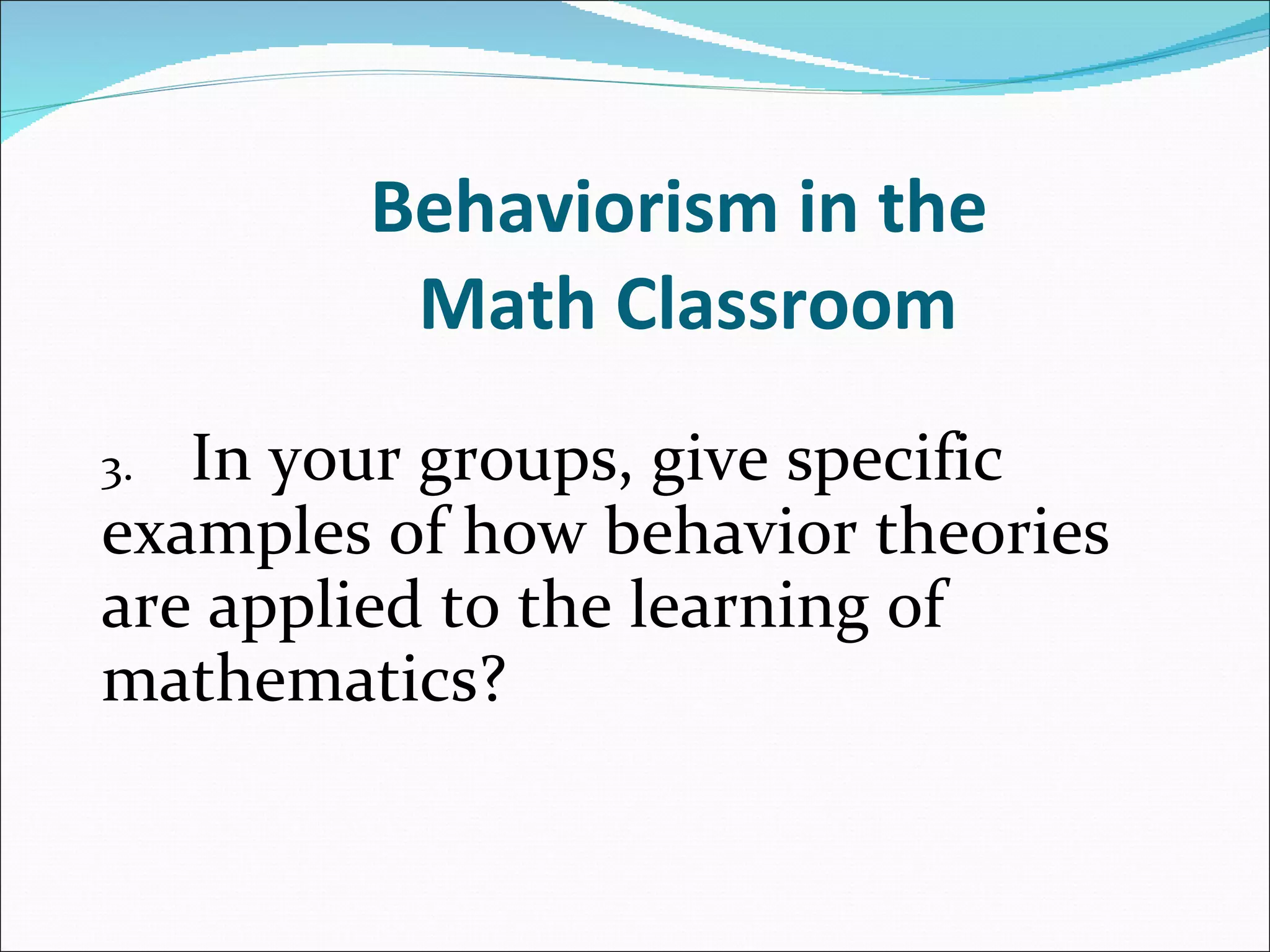 Behaviorism in the Math Classroom

3. In your groups, give specific examples of how behavior theories are applied to the learning of mathematics?